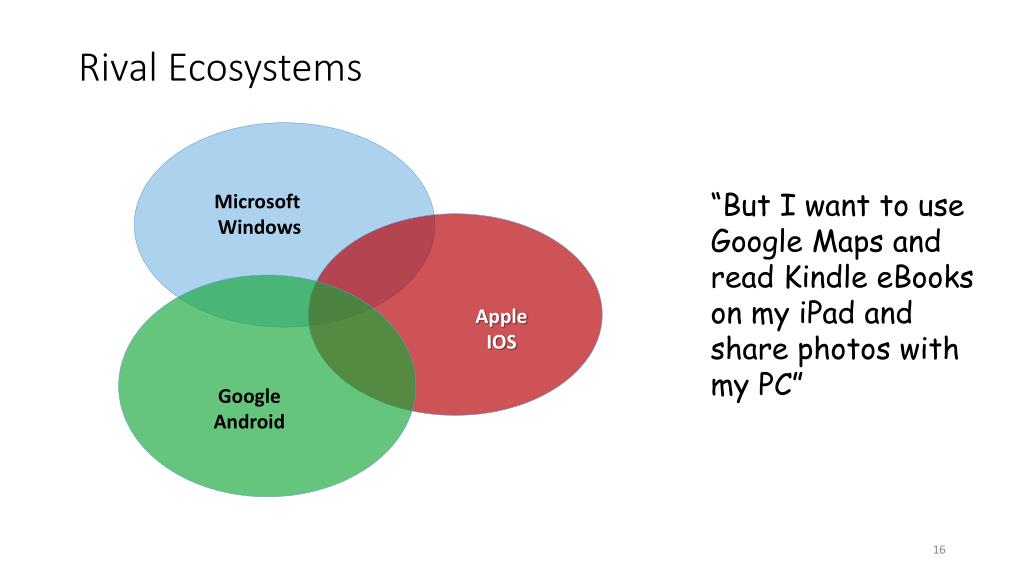 Rival Ecosystems

Microsoft Windows

Apple IOS

Google Android

“But I want to use Google Maps and read Kindle eBooks on my iPad and share photos with my PC”

16